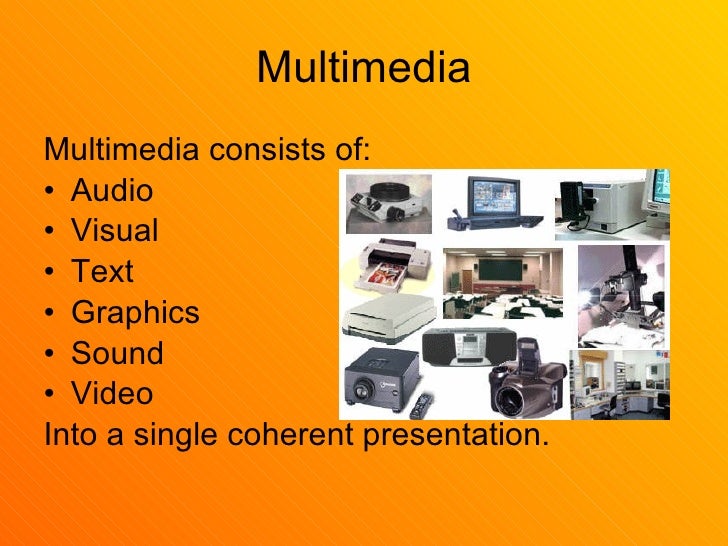 Multimedia

Multimedia consists of:
• Audio
• Visual
• Text
• Graphics
• Sound
• Video
Into a single coherent presentation.